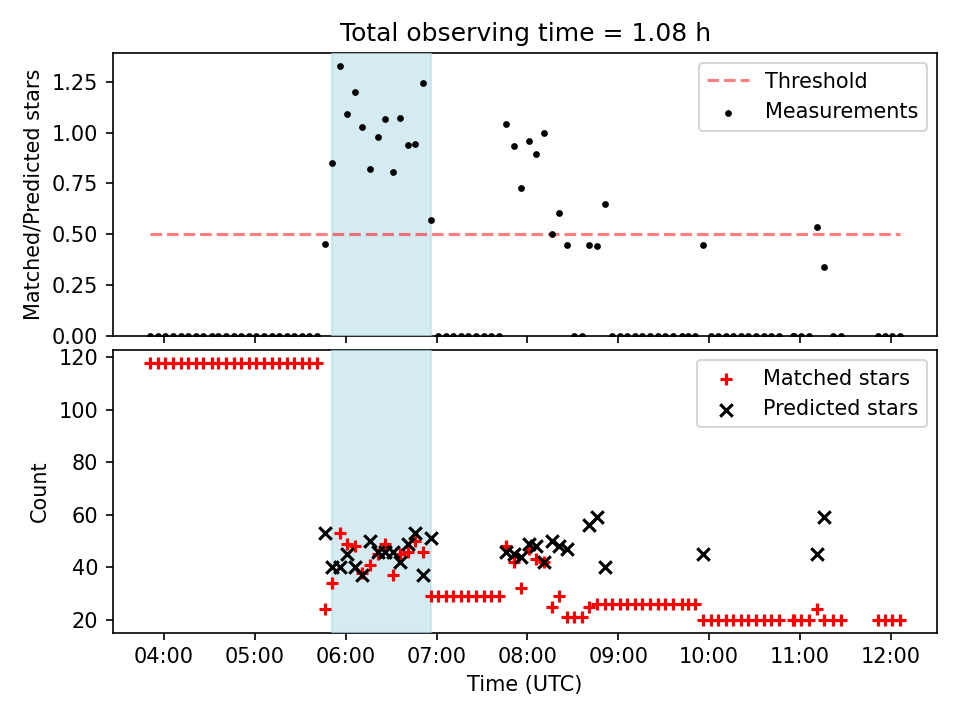 Total observing time = 1.08 h

Matched/Predicted stars

1.25
1.00
0.75
0.50
0.25
0.00

Threshold
Measurements

Count

120
100
80
60
40
20

Matched stars
Predicted stars

04:00 05:00 06:00 07:00 08:00 09:00 10:00 11:00 12:00

Time (UTC)